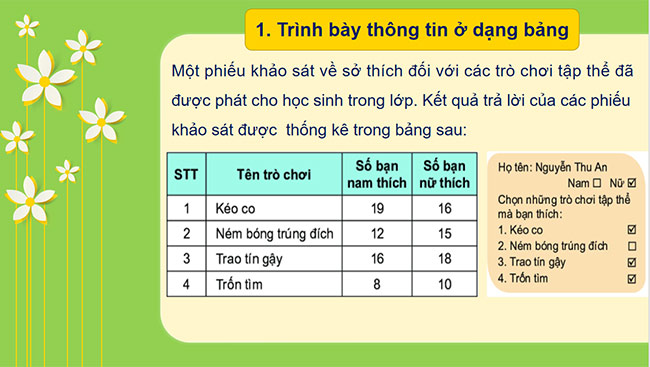 1. Trình bày thông tin ở dạng bảng

Một phiếu khảo sát về sở thích đối với các trò chơi tập thể đã được phát cho học sinh trong lớp. Kết quả trả lời của các phiếu khảo sát được thống kê trong bảng sau:

| STT | Tên trò chơi | Số bạn nam thích | Số bạn nữ thích |
|---|---|---|---|
| 1 | Kéo co | 19 | 16 |
| 2 | Ném bóng trúng đích | 12 | 15 |
| 3 | Trao tín gậy | 16 | 18 |
| 4 | Trốn tìm | 8 | 10 |

Họ tên: Nguyễn Thu An
Nam ☐ Nữ ☑
Chọn những trò chơi tập thể mà bạn thích:
1. Kéo co ☑
2. Ném bóng trúng đích ☐
3. Trao tín gậy ☑
4. Trốn tìm ☑